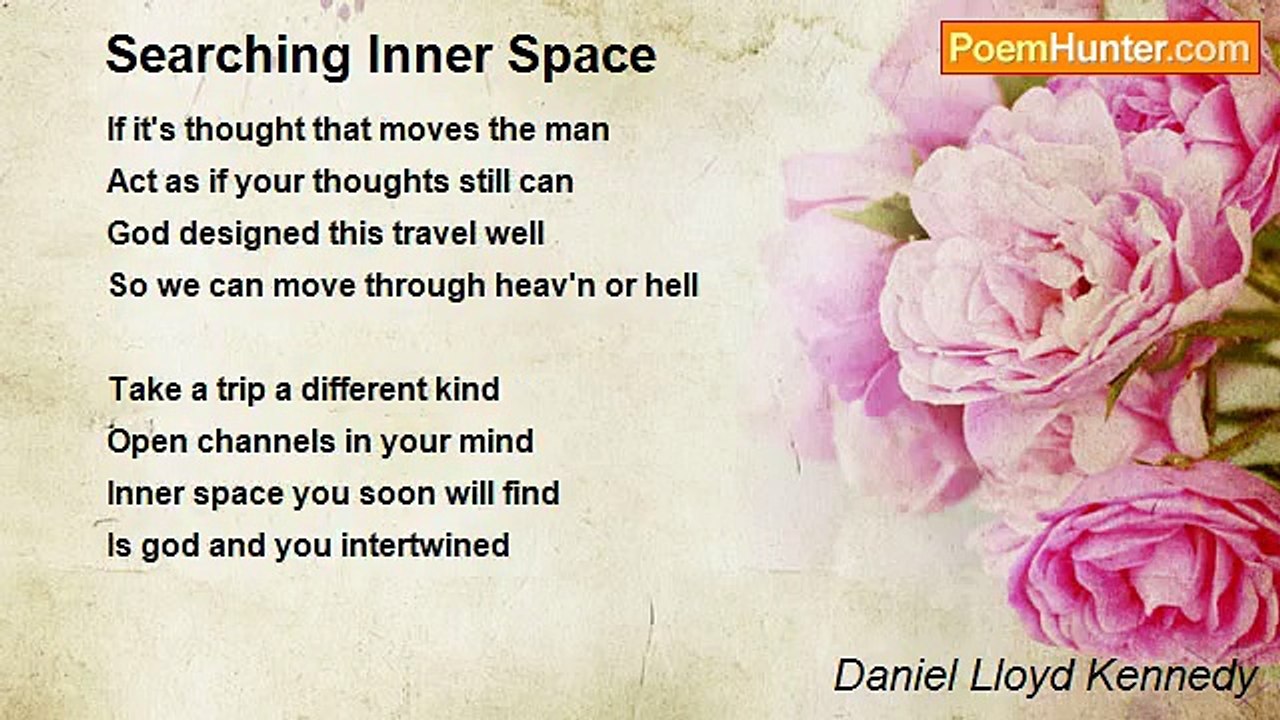 Searching Inner Space

PoemHunter.com

If it's thought that moves the man
Act as if your thoughts still can
God designed this travel well
So we can move through heav'n or hell

Take a trip a different kind
Open channels in your mind
Inner space you soon will find
Is god and you intertwined

Daniel Lloyd Kennedy